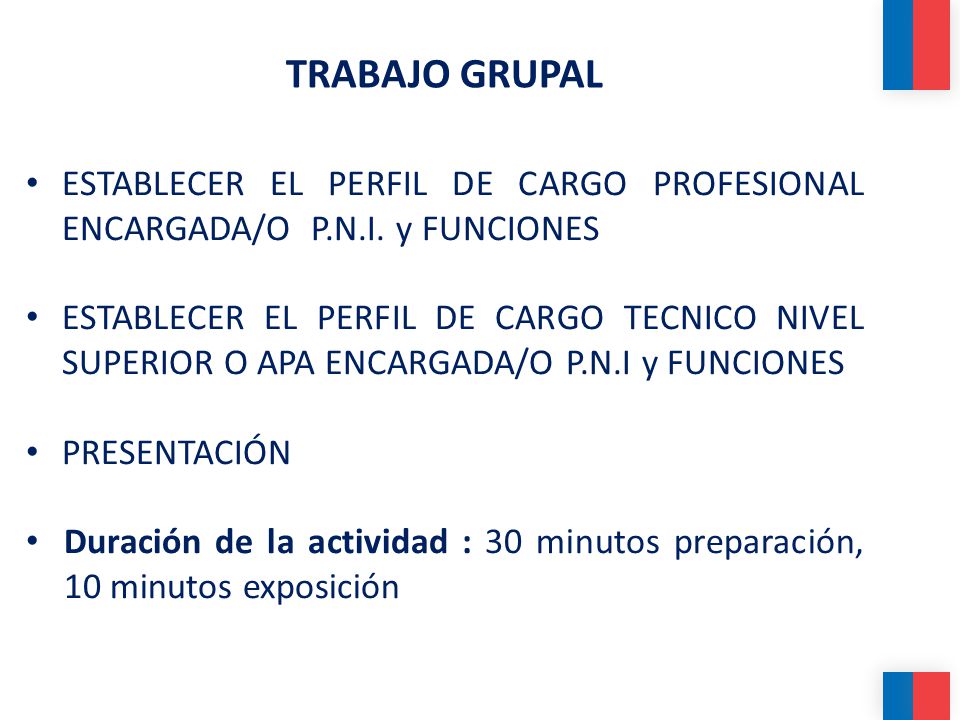 TRABAJO GRUPAL

• ESTABLECER EL PERFIL DE CARGO PROFESIONAL ENCARGADA/O P.N.I. y FUNCIONES

• ESTABLECER EL PERFIL DE CARGO TECNICO NIVEL SUPERIOR O APA ENCARGADA/O P.N.I y FUNCIONES

• PRESENTACIÓN

• Duración de la actividad : 30 minutos preparación, 10 minutos exposición